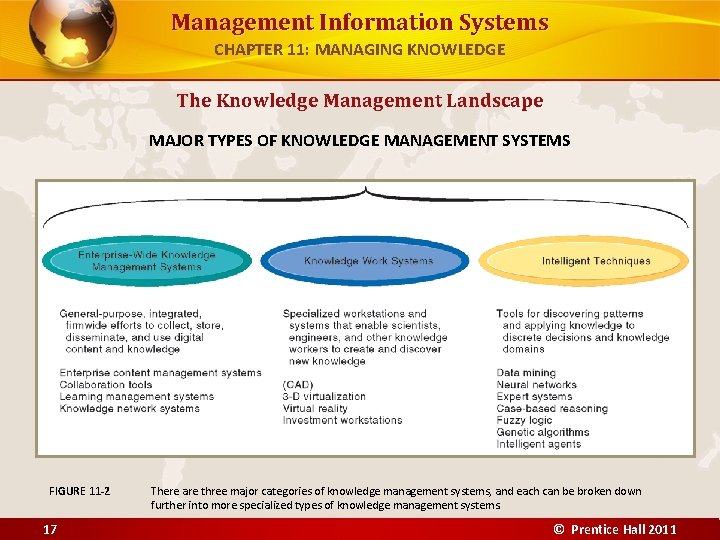 Management Information Systems
CHAPTER 11: MANAGING KNOWLEDGE

The Knowledge Management Landscape

MAJOR TYPES OF KNOWLEDGE MANAGEMENT SYSTEMS

Enterprise-Wide Knowledge Management Systems

General-purpose, integrated, firmwide efforts to collect, store, disseminate, and use digital content and knowledge

Enterprise content management systems
Collaboration tools
Learning management systems
Knowledge network systems

Knowledge Work Systems

Specialized workstations and systems that enable scientists, engineers, and other knowledge workers to create and discover new knowledge

(CAD)
3-D virtualization
Virtual reality
Investment workstations

Intelligent Techniques

Tools for discovering patterns and applying knowledge to discrete decisions and knowledge domains

Data mining
Neural networks
Expert systems
Case-based reasoning
Fuzzy logic
Genetic algorithms
Intelligent agents

FIGURE 11-2 There are three major categories of knowledge management systems, and each can be broken down further into more specialized types of knowledge management systems

17

© Prentice Hall 2011